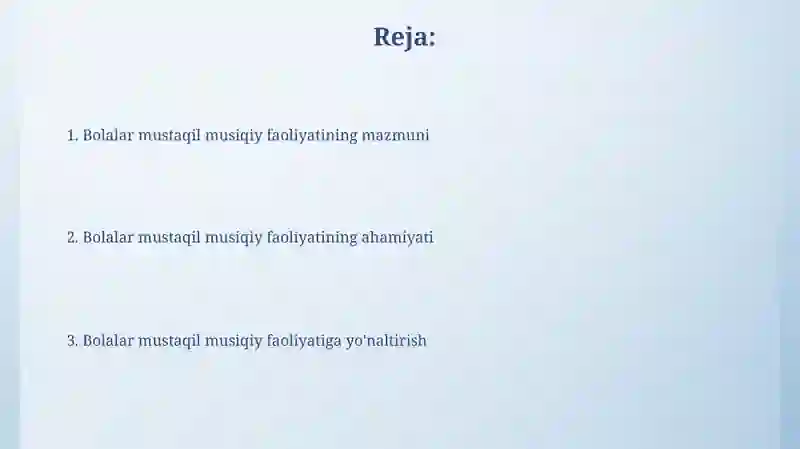 Reja:

1. Bolalar mustaqil musiqiy faoliyatining mazmuni

2. Bolalar mustaqil musiqiy faoliyatining ahamiyati

3. Bolalar mustaqil musiqiy faoliyatiga yo'naltirish